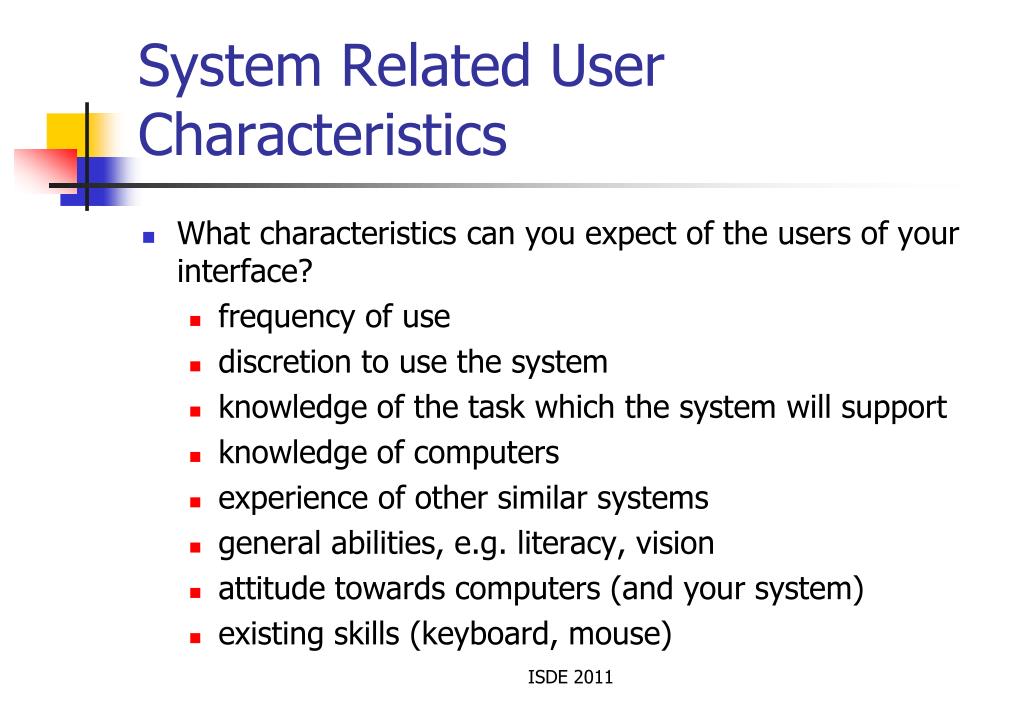 System Related User Characteristics

- What characteristics can you expect of the users of your interface?
  - frequency of use
  - discretion to use the system
  - knowledge of the task which the system will support
  - knowledge of computers
  - experience of other similar systems
  - general abilities, e.g. literacy, vision
  - attitude towards computers (and your system)
  - existing skills (keyboard, mouse)

ISDE 2011